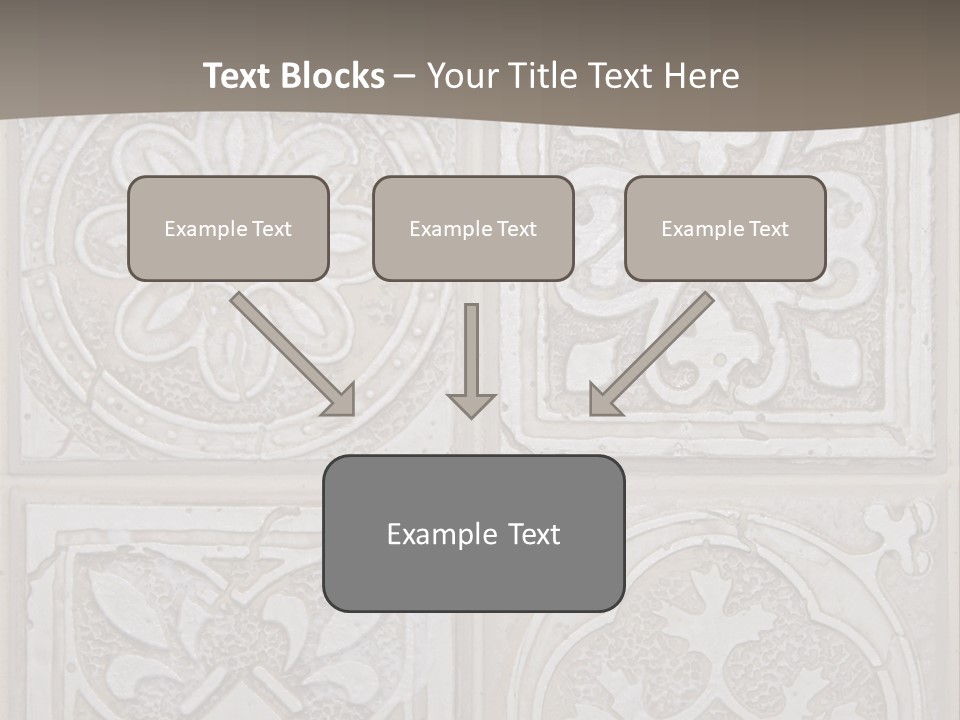 Text Blocks – Your Title Text Here

Example Text

Example Text

Example Text

Example Text